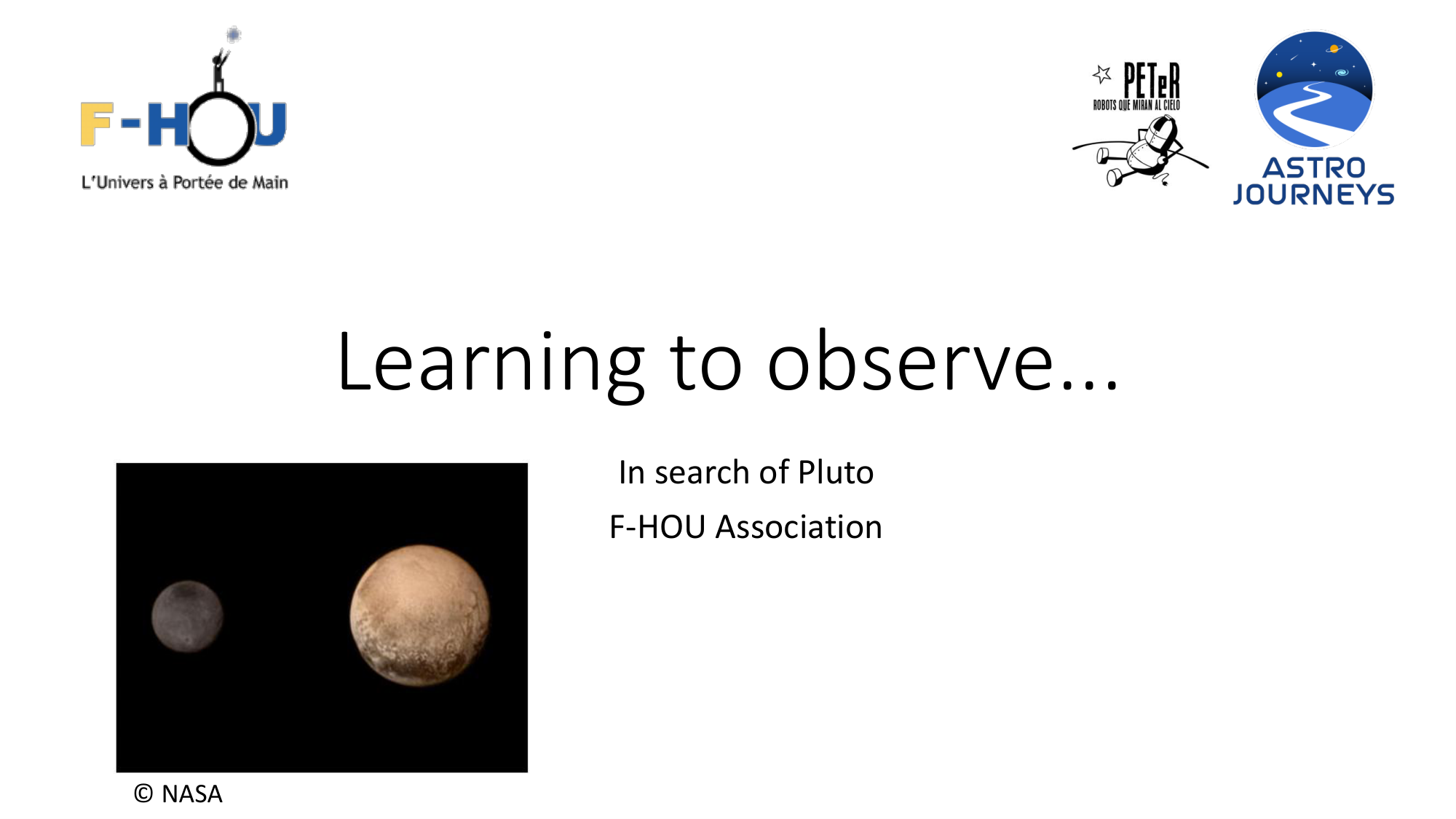 F-HOU
L'Univers à Portée de Main

PETeR
ROBOTS QUE MIRAN AL CIELO

ASTRO JOURNEYS

Learning to observe...

In search of Pluto

F-HOU Association

© NASA